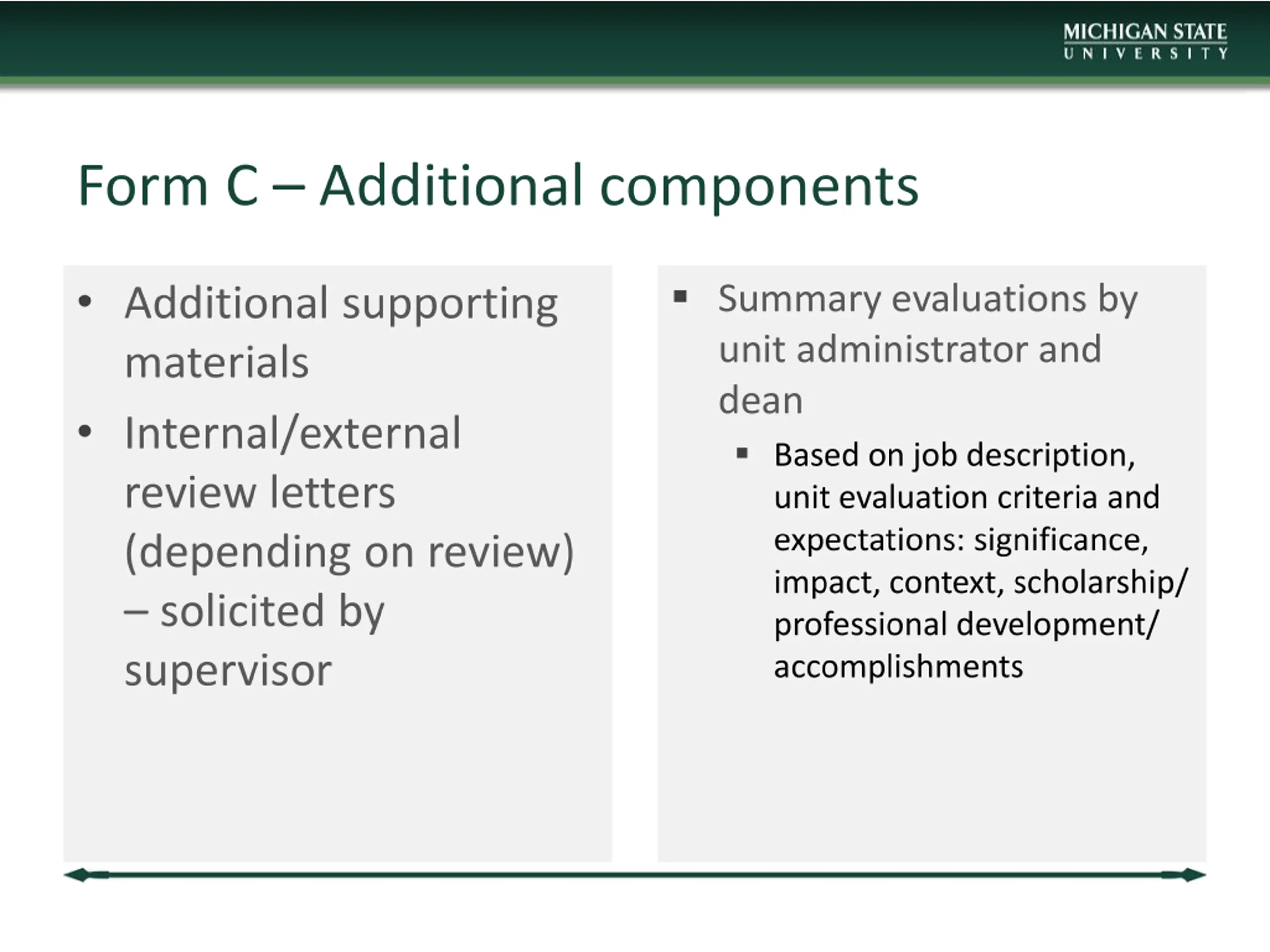 MICHIGAN STATE
UNIVERSITY

Form C – Additional components

• Additional supporting materials

• Internal/external review letters (depending on review) – solicited by supervisor

▪ Summary evaluations by unit administrator and dean

▪ Based on job description, unit evaluation criteria and expectations: significance, impact, context, scholarship/ professional development/ accomplishments